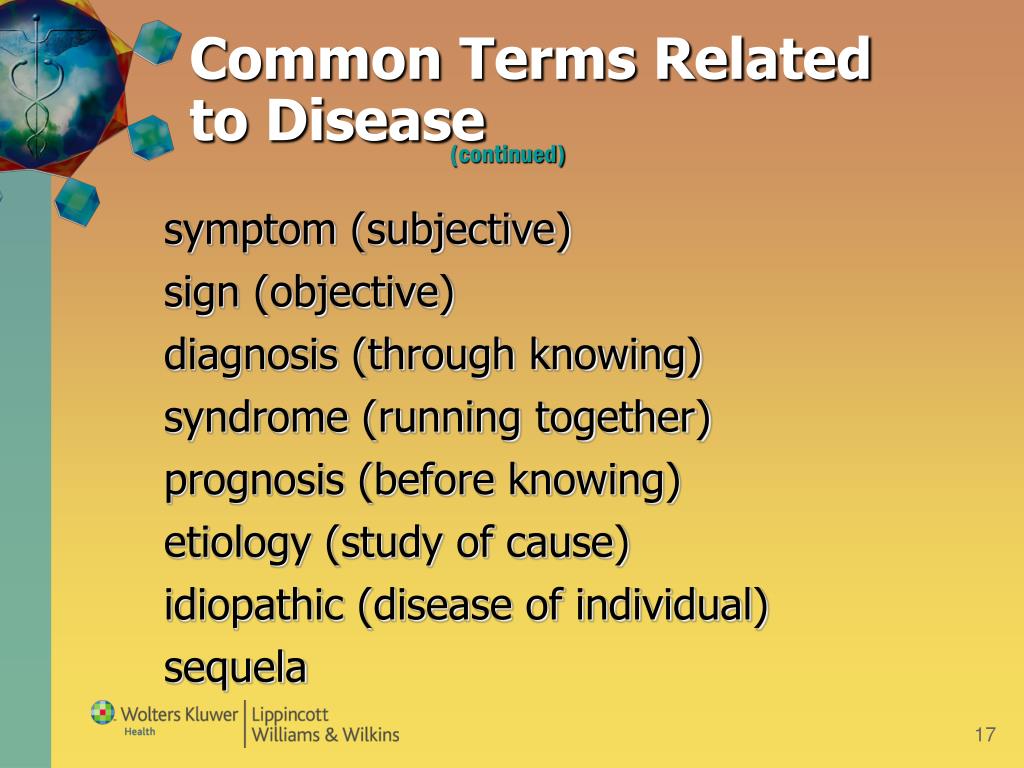 Common Terms Related to Disease (continued)

symptom (subjective)
sign (objective)
diagnosis (through knowing)
syndrome (running together)
prognosis (before knowing)
etiology (study of cause)
idiopathic (disease of individual)
sequela

Wolters Kluwer Health | Lippincott Williams & Wilkins

17